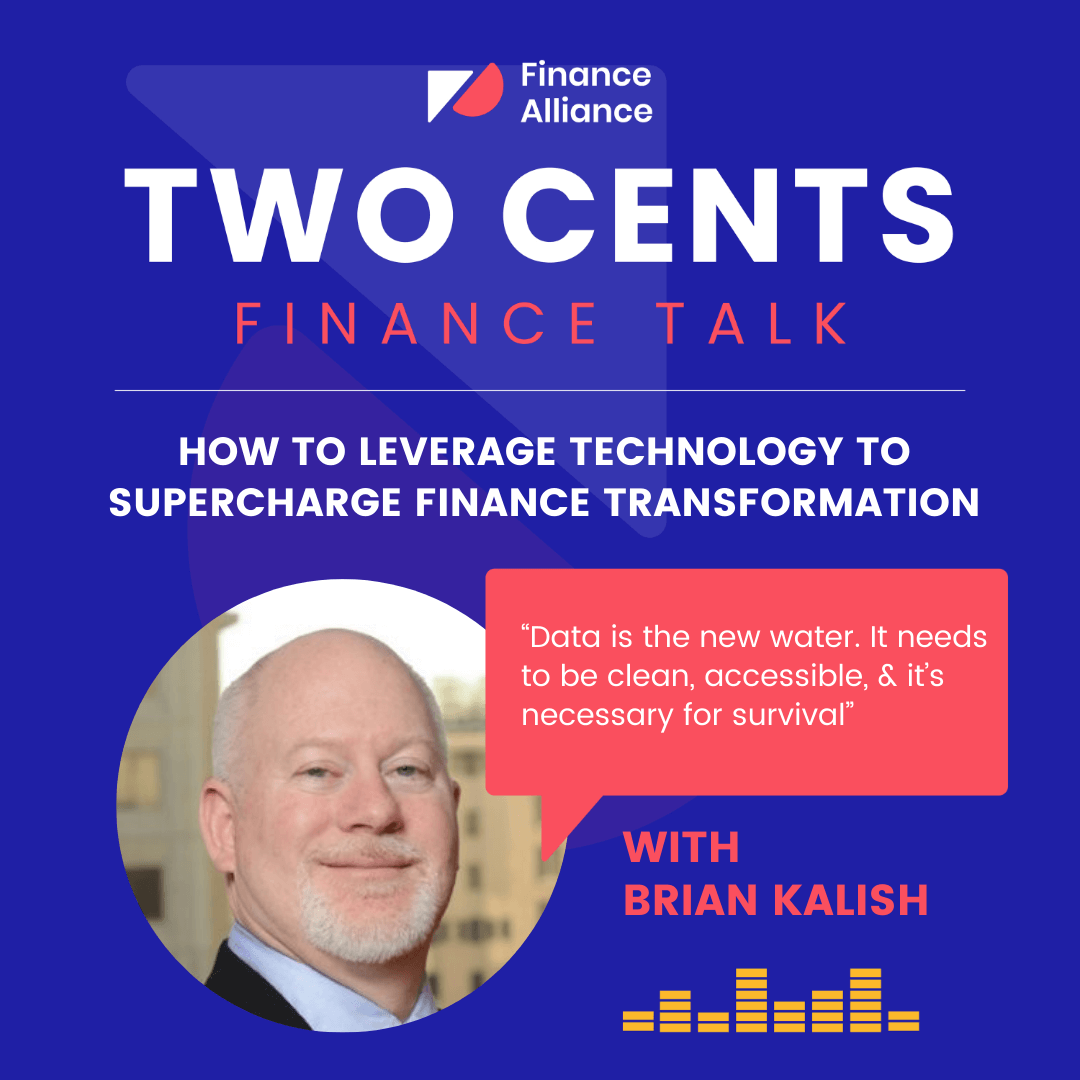 Finance Alliance

TWO CENTS

FINANCE TALK

HOW TO LEVERAGE TECHNOLOGY TO SUPERCHARGE FINANCE TRANSFORMATION

“Data is the new water. It needs to be clean, accessible, & it’s necessary for survival”

WITH BRIAN KALISH